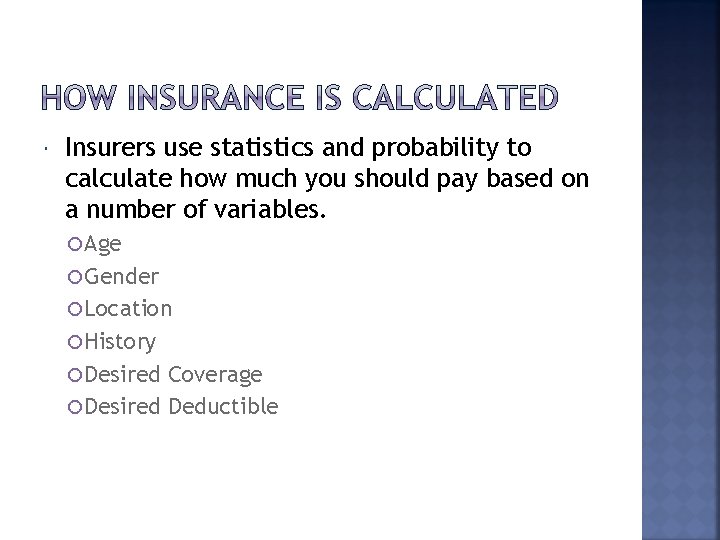 HOW INSURANCE IS CALCULATED

Insurers use statistics and probability to calculate how much you should pay based on a number of variables.

Age
Gender
Location
History
Desired Coverage
Desired Deductible